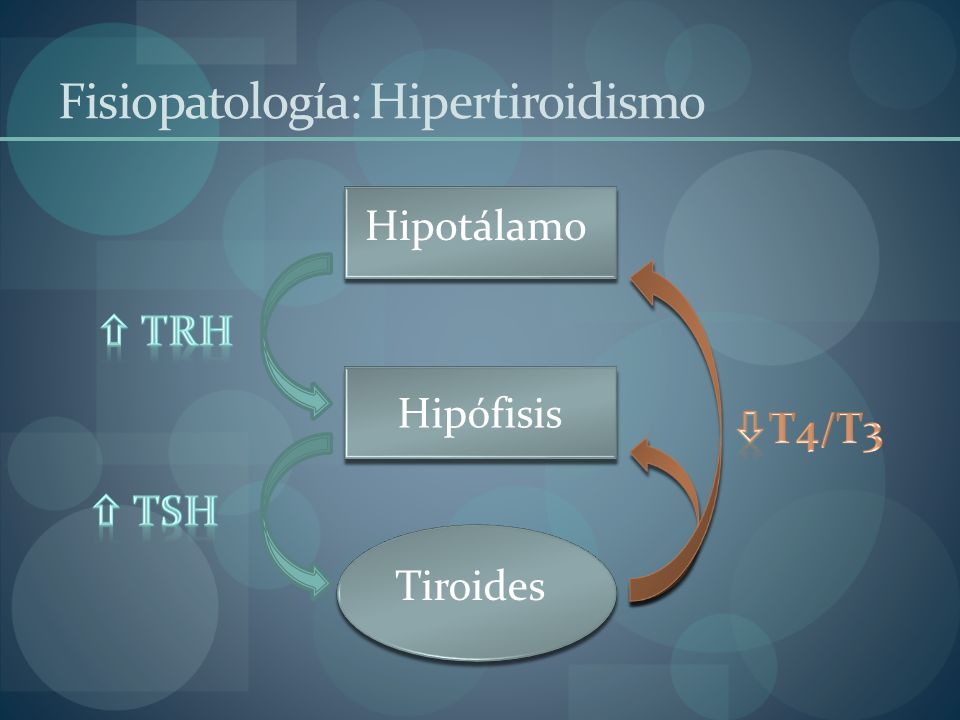 Fisiopatología: Hipertiroidismo

Hipotálamo

⇧ TRH

Hipófisis

⇩ T4/T3

⇧ TSH

Tiroides